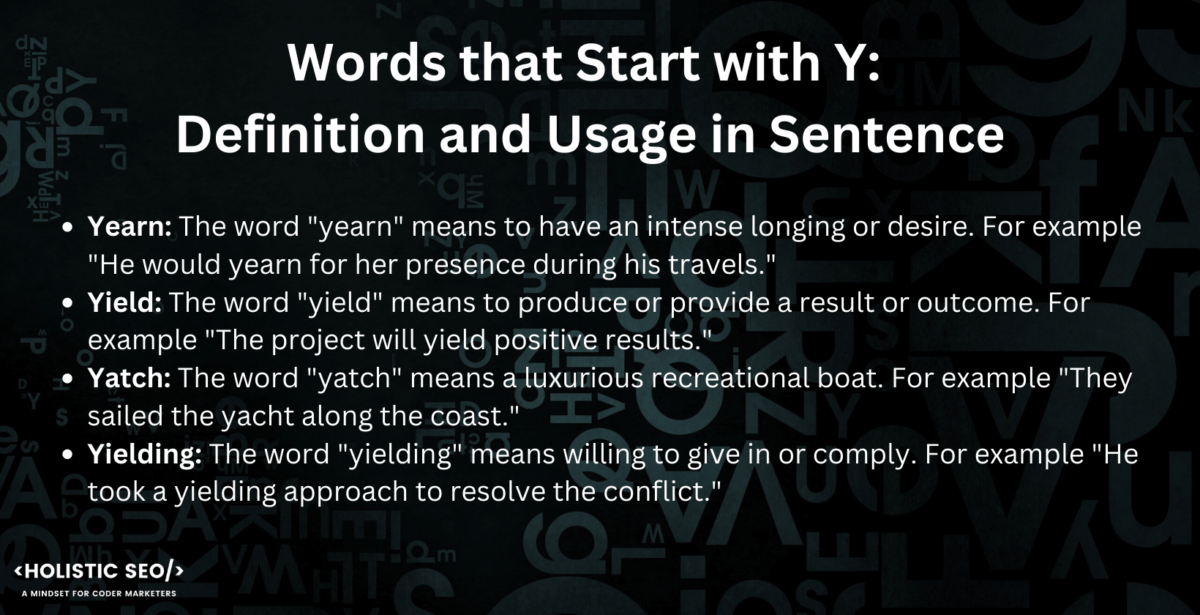 Words that Start with Y:
Definition and Usage in Sentence

- **Yearn:** The word "yearn" means to have an intense longing or desire. For example "He would yearn for her presence during his travels."
- **Yield:** The word "yield" means to produce or provide a result or outcome. For example "The project will yield positive results."
- **Yatch:** The word "yatch" means a luxurious recreational boat. For example "They sailed the yacht along the coast."
- **Yielding:** The word "yielding" means willing to give in or comply. For example "He took a yielding approach to resolve the conflict."

<HOLISTIC SEO/>
A MINDSET FOR CODER MARKETERS